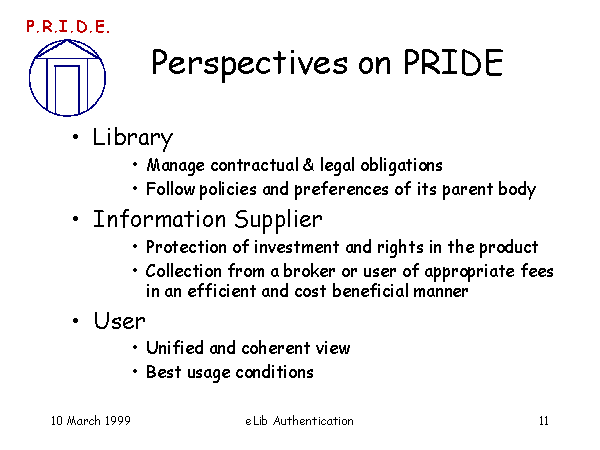 P.R.I.D.E.

Perspectives on PRIDE

• Library
  • Manage contractual & legal obligations
  • Follow policies and preferences of its parent body
• Information Supplier
  • Protection of investment and rights in the product
  • Collection from a broker or user of appropriate fees in an efficient and cost beneficial manner
• User
  • Unified and coherent view
  • Best usage conditions

10 March 1999 eLib Authentication 11